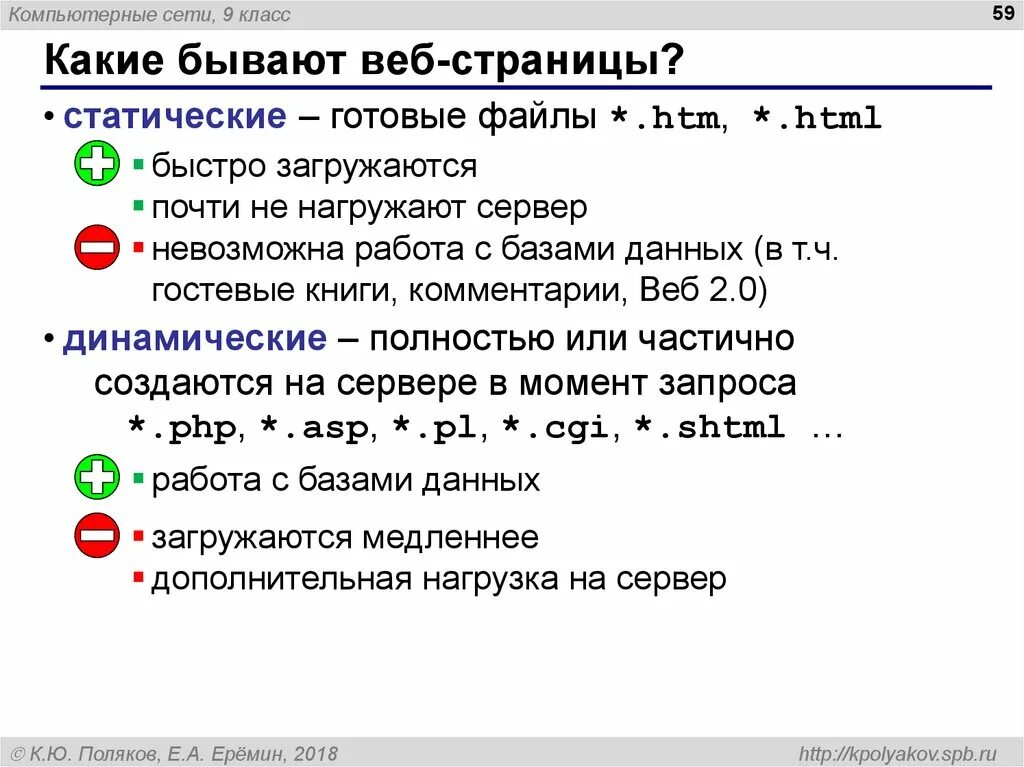 Компьютерные сети, 9 класс

59

Какие бывают веб-страницы?

• статические – готовые файлы *.htm, *.html

▪ быстро загружаются
▪ почти не нагружают сервер
▪ невозможна работа с базами данных (в т.ч. гостевые книги, комментарии, Веб 2.0)

• динамические – полностью или частично создаются на сервере в момент запроса *.php, *.asp, *.pl, *.cgi, *.shtml …

▪ работа с базами данных

▪ загружаются медленнее
▪ дополнительная нагрузка на сервер

© К.Ю. Поляков, Е.А. Ерёмин, 2018

http://kpolyakov.spb.ru